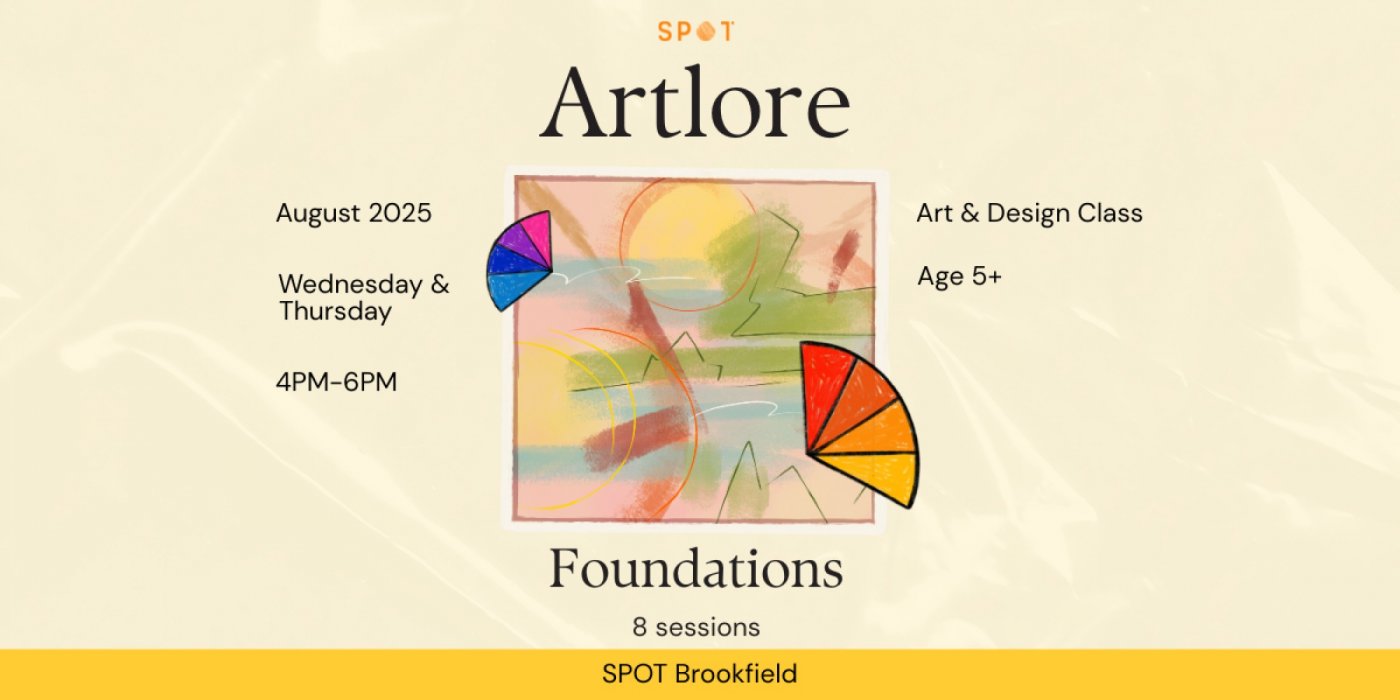 SPOT

Artlore

August 2025

Wednesday & Thursday

4PM-6PM

Art & Design Class

Age 5+

Foundations

8 sessions

SPOT Brookfield